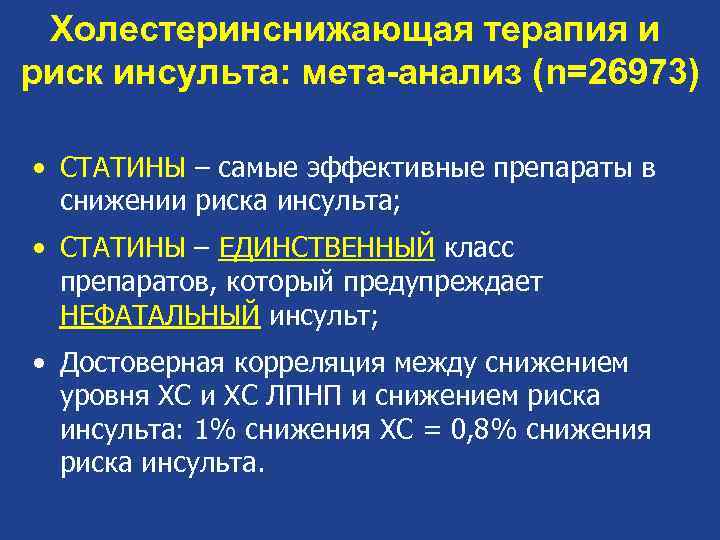 Холестеринснижающая терапия и риск инсульта: мета-анализ (n=26973)

• СТАТИНЫ – самые эффективные препараты в снижении риска инсульта;

• СТАТИНЫ – ЕДИНСТВЕННЫЙ класс препаратов, который предупреждает НЕФАТАЛЬНЫЙ инсульт;

• Достоверная корреляция между снижением уровня ХС и ХС ЛПНП и снижением риска инсульта: 1% снижения ХС = 0,8% снижения риска инсульта.